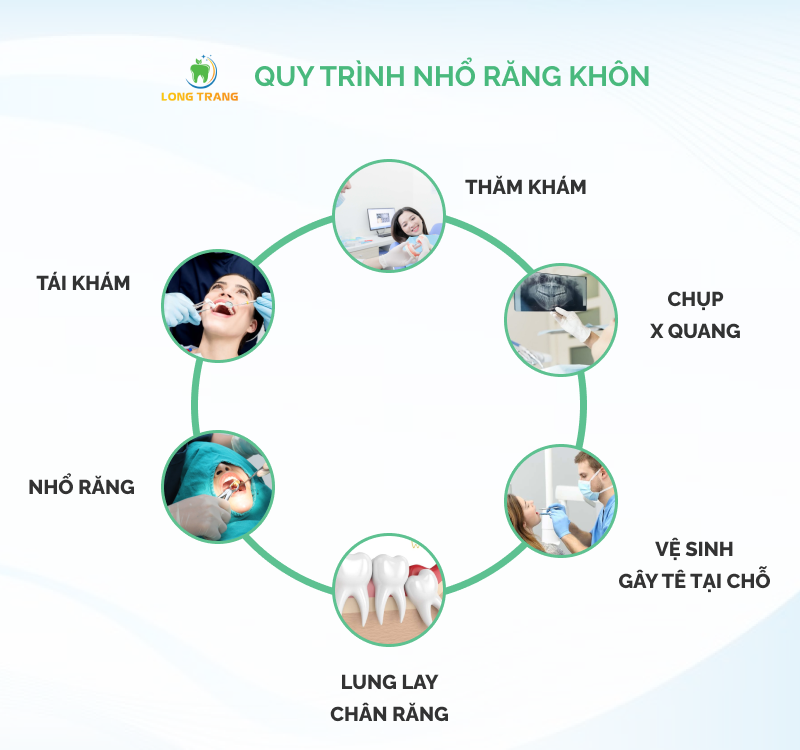 LONG TRANG

QUY TRÌNH NHỔ RĂNG KHÔN

THĂM KHÁM

CHỤP
X QUANG

VỆ SINH
GÂY TÊ TẠI CHỖ

LUNG LAY
CHÂN RĂNG

NHỔ RĂNG

TÁI KHÁM